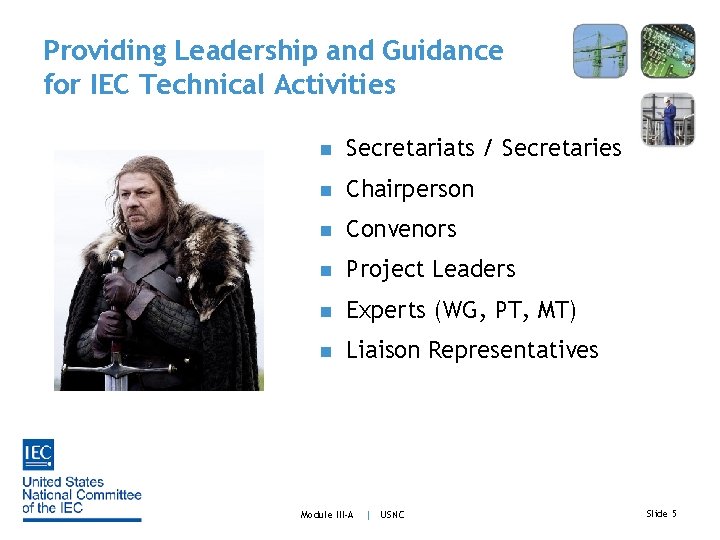 Providing Leadership and Guidance for IEC Technical Activities

- Secretariats / Secretaries
- Chairperson
- Convenors
- Project Leaders
- Experts (WG, PT, MT)
- Liaison Representatives

IEC
United States National Committee of the IEC

Module III-A | USNC

Slide 5